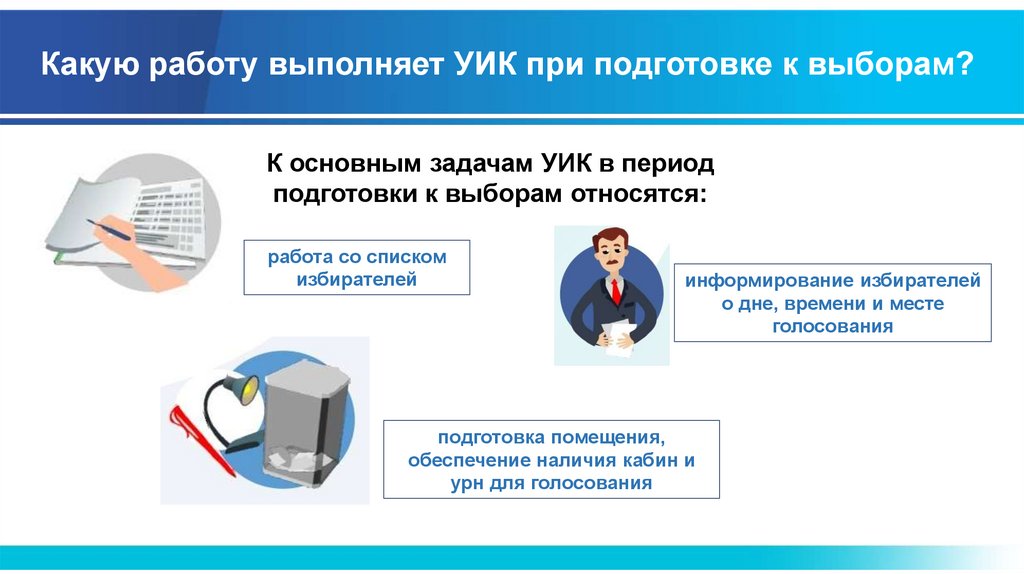 Какую работу выполняет УИК при подготовке к выборам?

К основным задачам УИК в период подготовки к выборам относятся:

работа со списком избирателей

информирование избирателей о дне, времени и месте голосования

подготовка помещения, обеспечение наличия кабин и урн для голосования